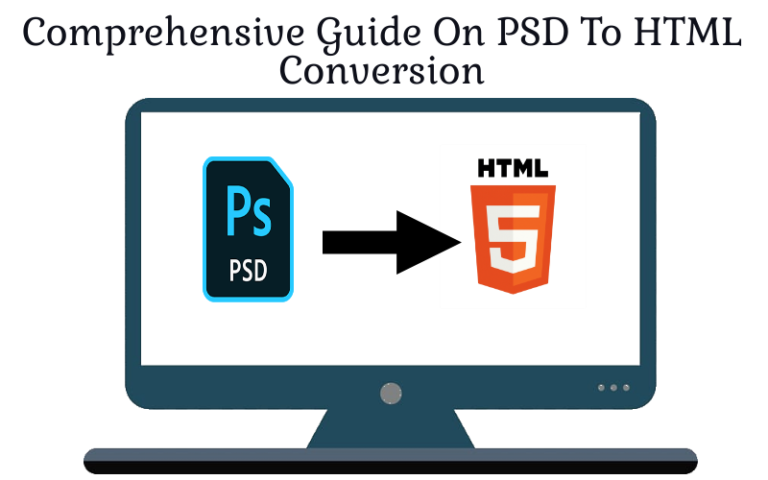 Comprehensive Guide On PSD To HTML Conversion

Ps
PSD

HTML
5